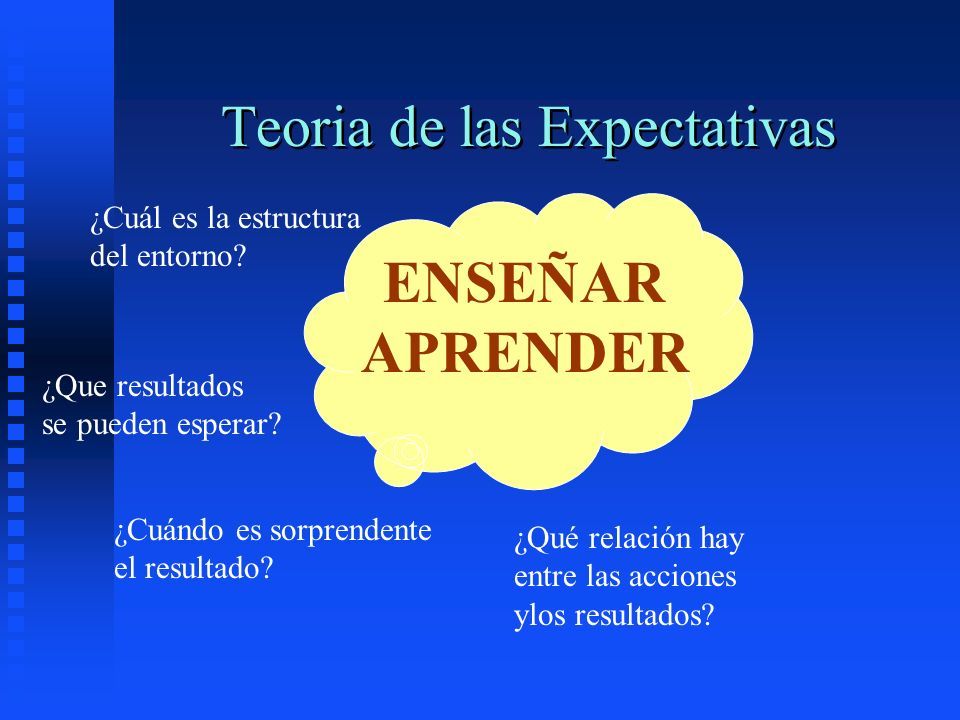 Teoria de las Expectativas

¿Cuál es la estructura del entorno?

ENSEÑAR
APRENDER

¿Que resultados se pueden esperar?

¿Cuándo es sorprendente el resultado?

¿Qué relación hay entre las acciones ylos resultados?